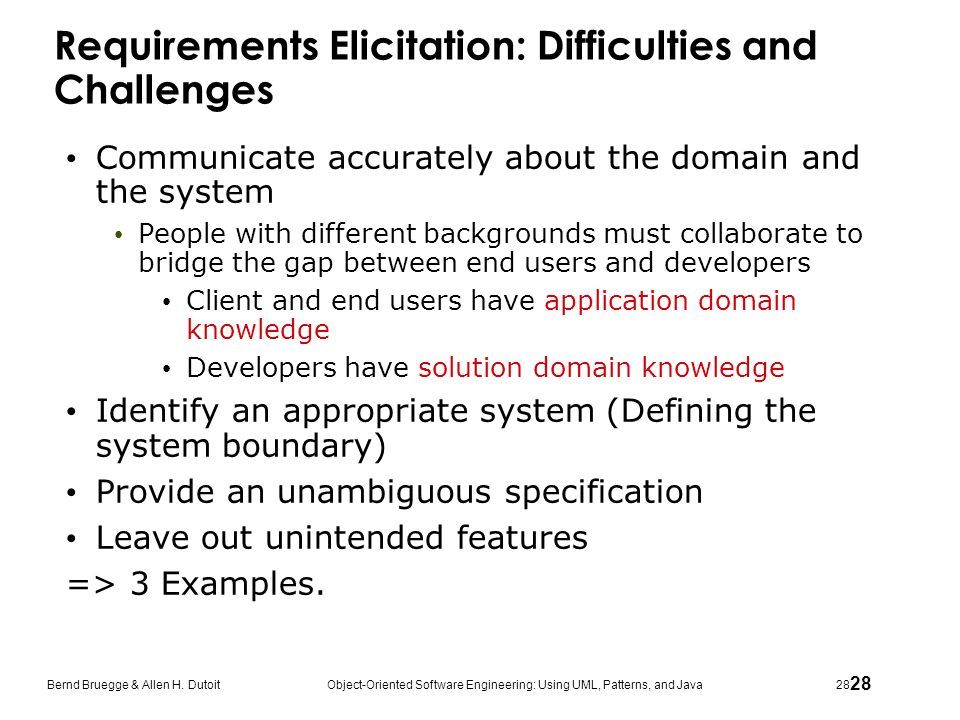 Requirements Elicitation: Difficulties and Challenges

• Communicate accurately about the domain and the system
  • People with different backgrounds must collaborate to bridge the gap between end users and developers
    • Client and end users have application domain knowledge
    • Developers have solution domain knowledge
• Identify an appropriate system (Defining the system boundary)
• Provide an unambiguous specification
• Leave out unintended features
=> 3 Examples.

Bernd Bruegge & Allen H. Dutoit Object-Oriented Software Engineering: Using UML, Patterns, and Java 28 28